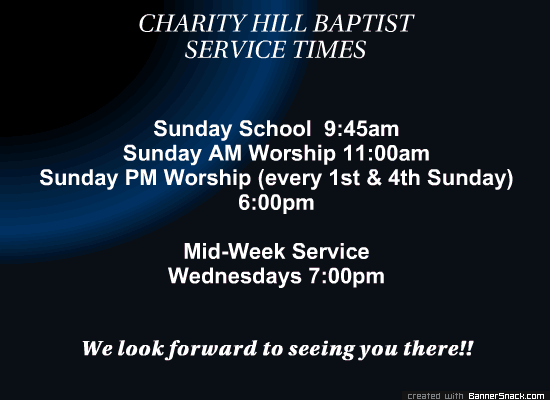 CHARITY HILL BAPTIST
SERVICE TIMES

Sunday School 9:45am
Sunday AM Worship 11:00am
Sunday PM Worship (every 1st & 4th Sunday)
6:00pm

Mid-Week Service
Wednesdays 7:00pm

We look forward to seeing you there!!

created with BannerSnack.com